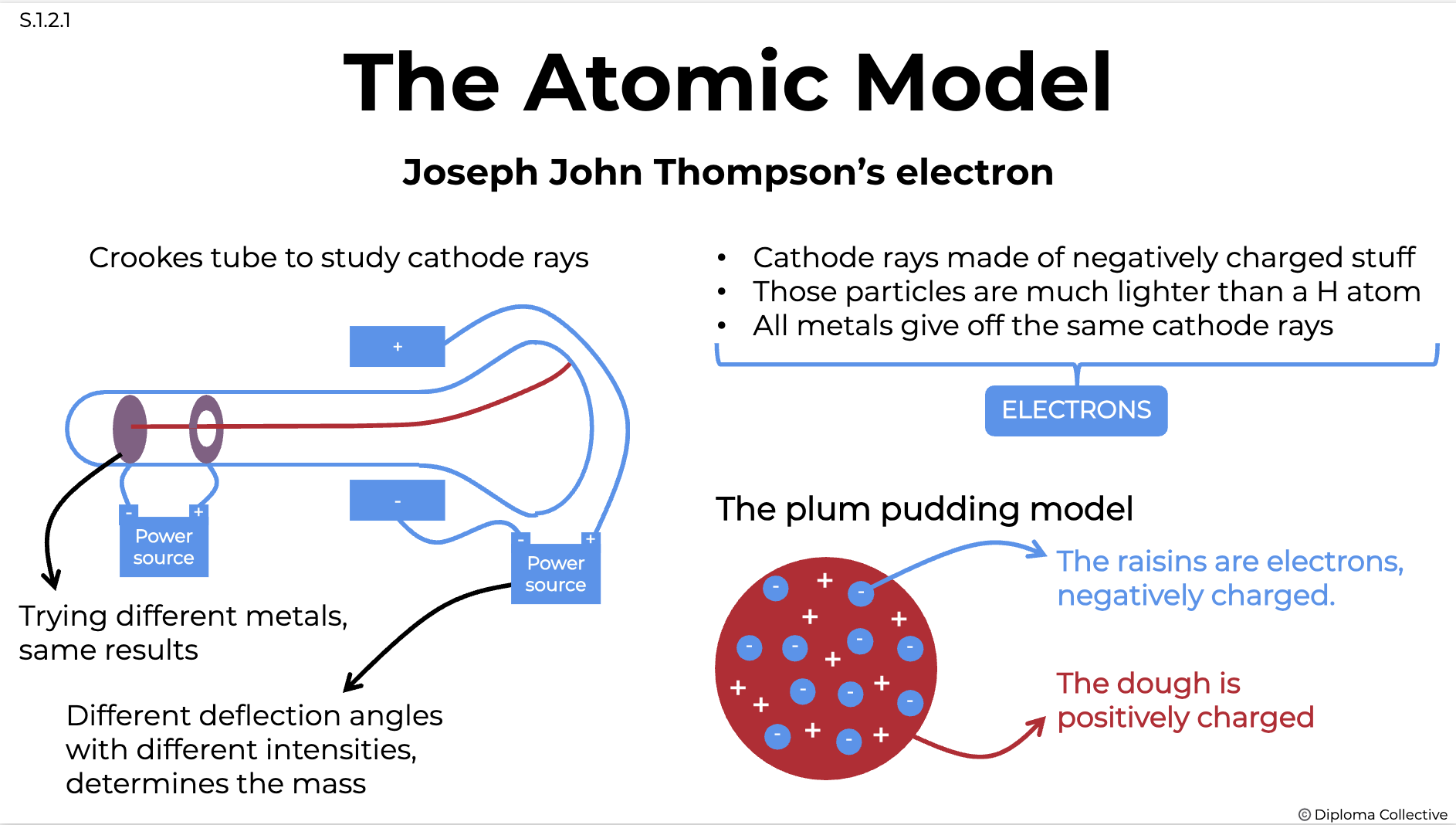 S.1.2.1

The Atomic Model

Joseph John Thompson's electron

Crookes tube to study cathode rays

+

-

- +
Power source

- +
Power source

Trying different metals, same results

Different deflection angles with different intensities, determines the mass

• Cathode rays made of negatively charged stuff
• Those particles are much lighter than a H atom
• All metals give off the same cathode rays

ELECTRONS

The plum pudding model

The raisins are electrons, negatively charged.

The dough is positively charged

© Diploma Collective